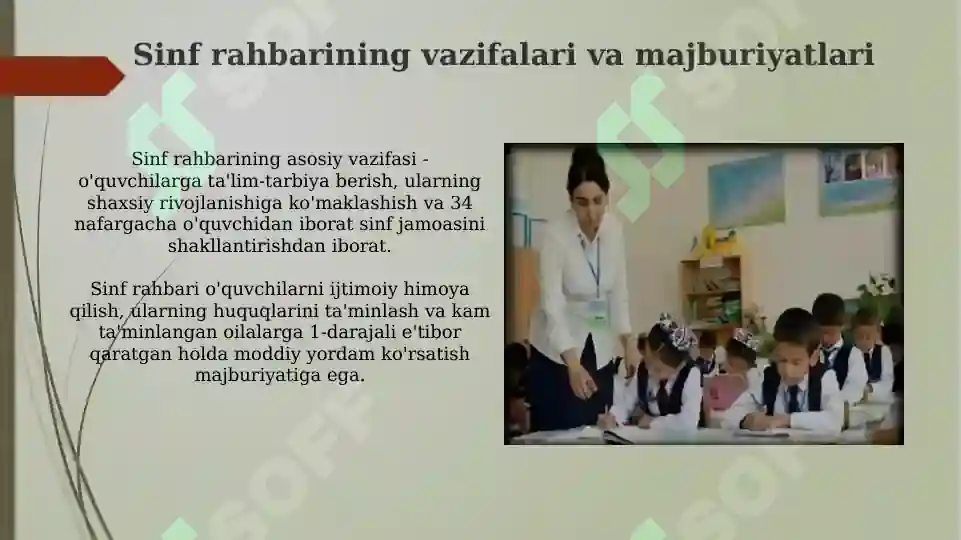 Sinf rahbarining vazifalari va majburiyatlari

Sinf rahbarining asosiy vazifasi - o'quvchilarga ta'lim-tarbiya berish, ularning shaxsiy rivojlanishiga ko'maklashish va 34 nafargacha o'quvchidan iborat sinf jamoasini shakllantirishdan iborat.

Sinf rahbari o'quvchilarni ijtimoiy himoya qilish, ularning huquqlarini ta'minlash va kam ta'minlangan oilalarga 1-darajali e'tibor qaratgan holda moddiy yordam ko'rsatish majburiyatiga ega.

SOFF SOFF SOFF SOFF